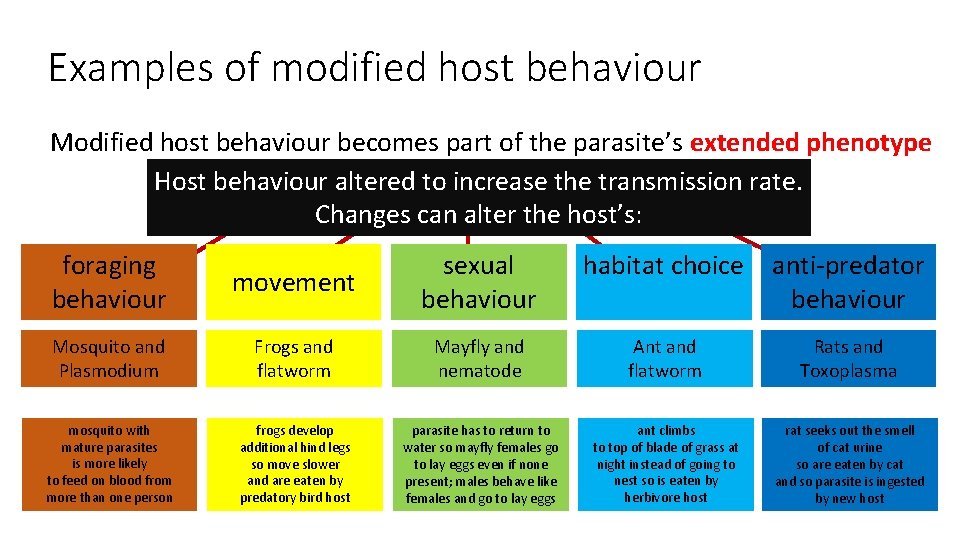 Examples of modified host behaviour

Modified host behaviour becomes part of the parasite's extended phenotype

Host behaviour altered to increase the transmission rate. Changes can alter the host's:

| foraging behaviour | movement | sexual behaviour | habitat choice | anti-predator behaviour |
|---|---|---|---|---|
| Mosquito and Plasmodium | Frogs and flatworm | Mayfly and nematode | Ant and flatworm | Rats and Toxoplasma |
| mosquito with mature parasites is more likely to feed on blood from more than one person | frogs develop additional hind legs so move slower and are eaten by predatory bird host | parasite has to return to water so mayfly females go to lay eggs even if none present; males behave like females and go to lay eggs | ant climbs to top of blade of grass at night instead of going to nest so is eaten by herbivore host | rat seeks out the smell of cat urine so are eaten by cat and so parasite is ingested by new host |